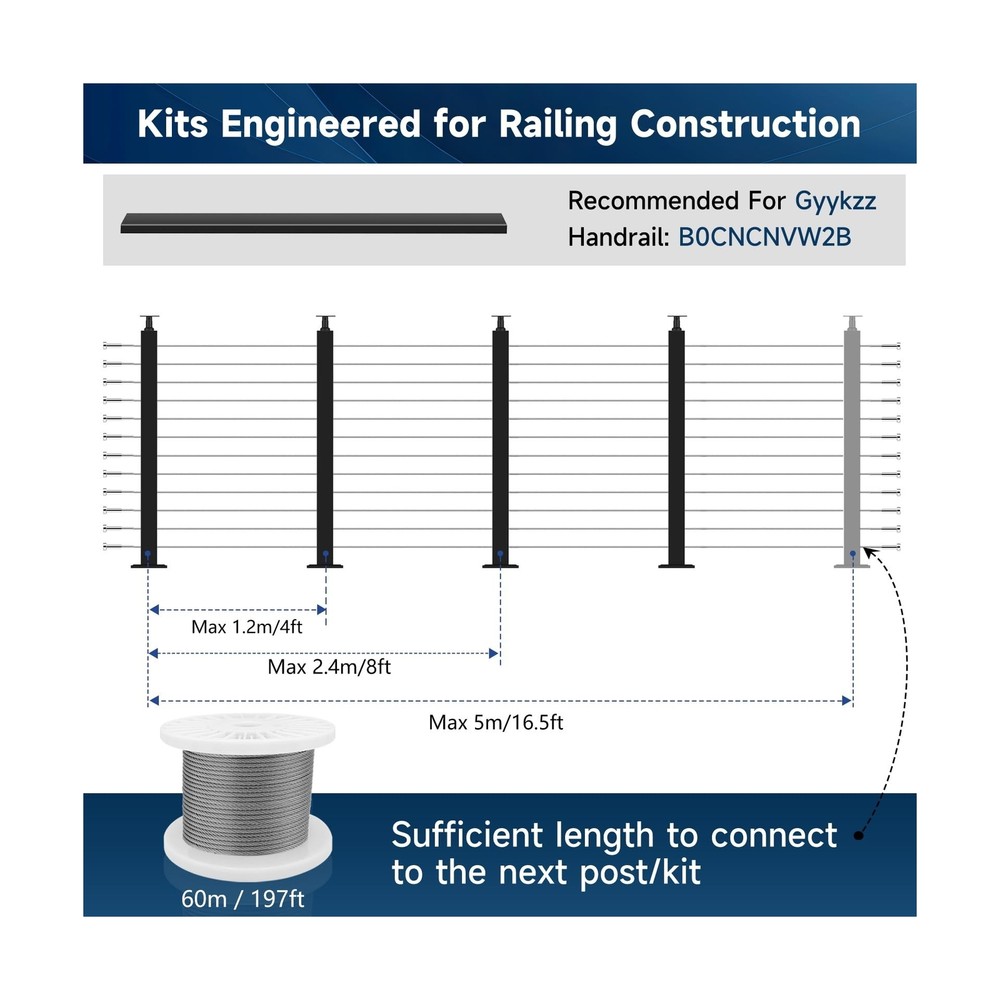 Kits Engineered for Railing Construction

Recommended For Gyykzz
Handrail: B0CNCNVW2B

Max 1.2m/4ft

Max 2.4m/8ft

Max 5m/16.5ft

Sufficient length to connect to the next post/kit

60m / 197ft